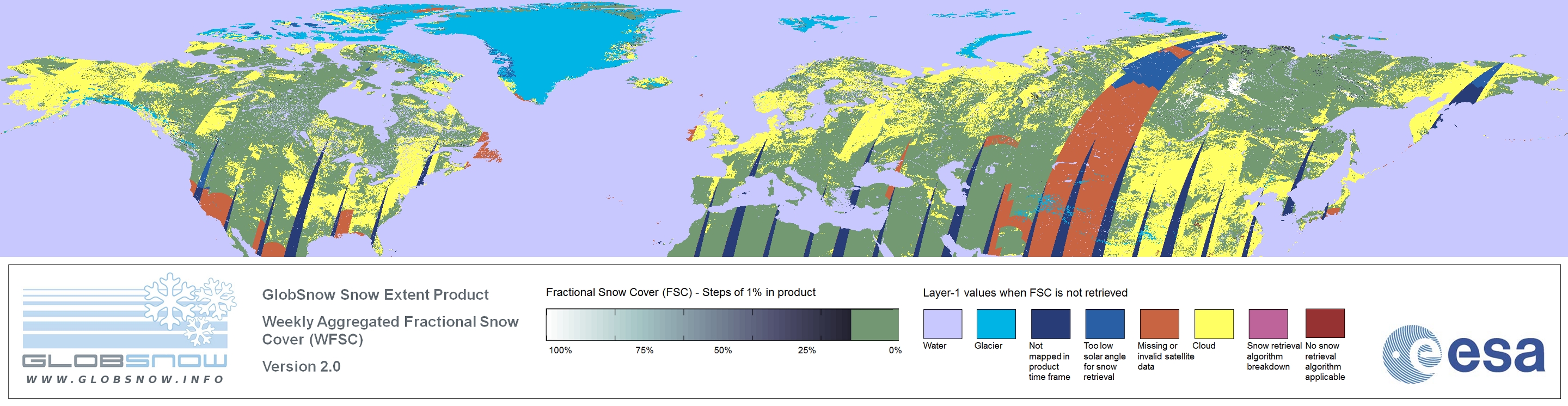 GLOBSNOW
WWW.GLOBSNOW.INFO

GlobSnow Snow Extent Product

Weekly Aggregated Fractional Snow Cover (WFSC)

Version 2.0

Fractional Snow Cover (FSC) - Steps of 1% in product

100% 75% 50% 25% 0%

Layer-1 values when FSC is not retrieved

Water

Glacier

Not mapped in product time frame

Too low solar angle for snow retrieval

Missing or invalid satellite data

Cloud

Snow retrieval algorithm breakdown

No snow retrieval algorithm applicable

esa